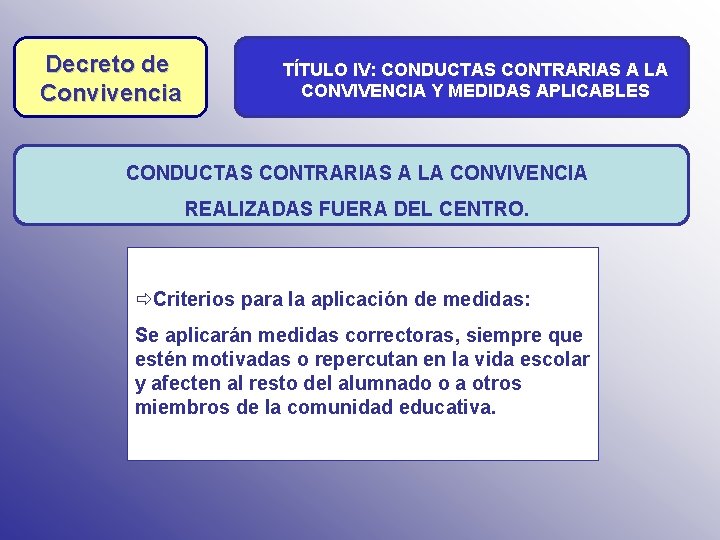 Decreto de Convivencia

TÍTULO IV: CONDUCTAS CONTRARIAS A LA CONVIVENCIA Y MEDIDAS APLICABLES

CONDUCTAS CONTRARIAS A LA CONVIVENCIA

REALIZADAS FUERA DEL CENTRO.

⇨Criterios para la aplicación de medidas:

Se aplicarán medidas correctoras, siempre que estén motivadas o repercutan en la vida escolar y afecten al resto del alumnado o a otros miembros de la comunidad educativa.